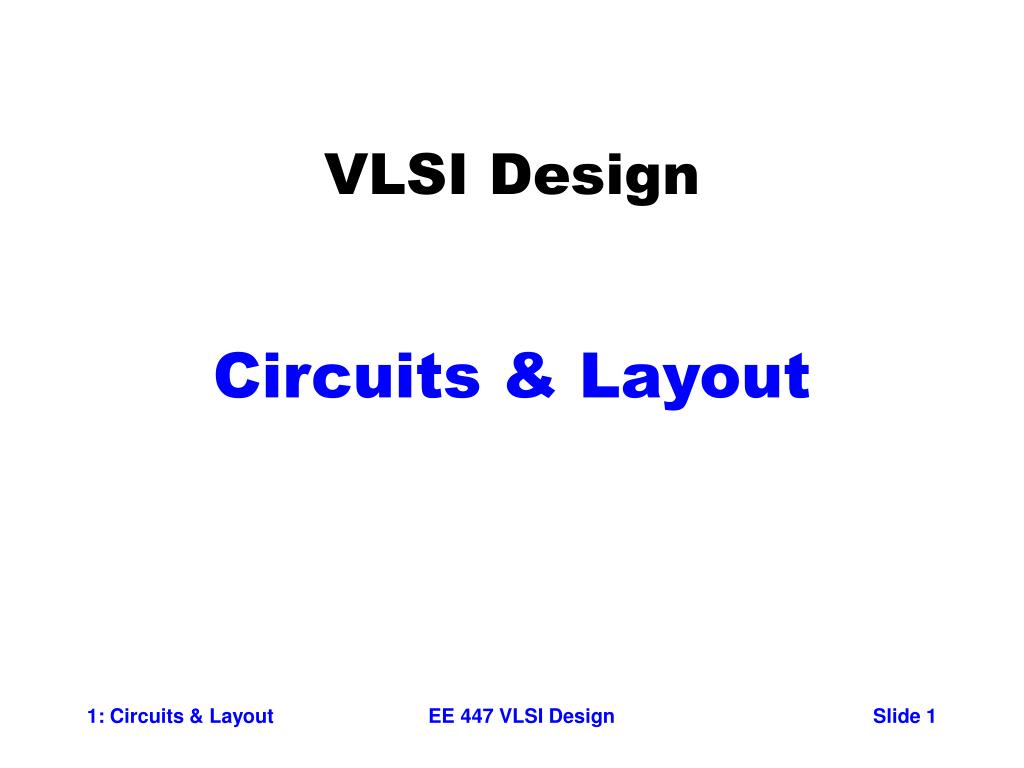 VLSI Design

Circuits & Layout

1: Circuits & Layout

EE 447 VLSI Design

Slide 1